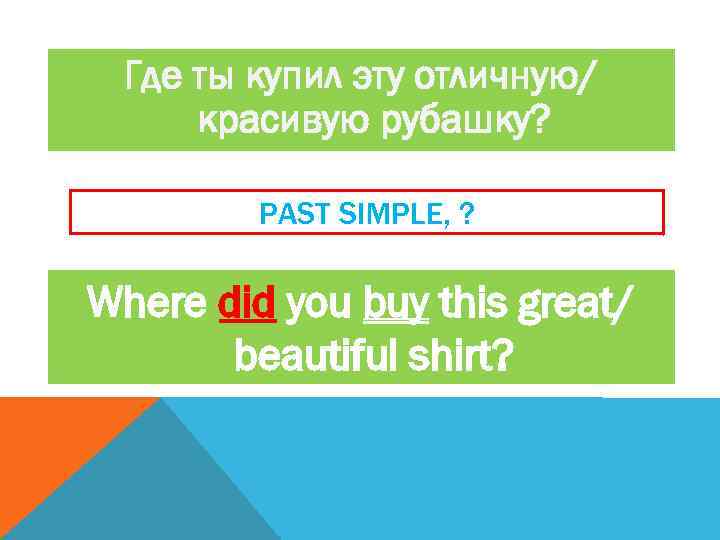 Где ты купил эту отличную/ красивую рубашку?

PAST SIMPLE, ?

Where did you buy this great/ beautiful shirt?